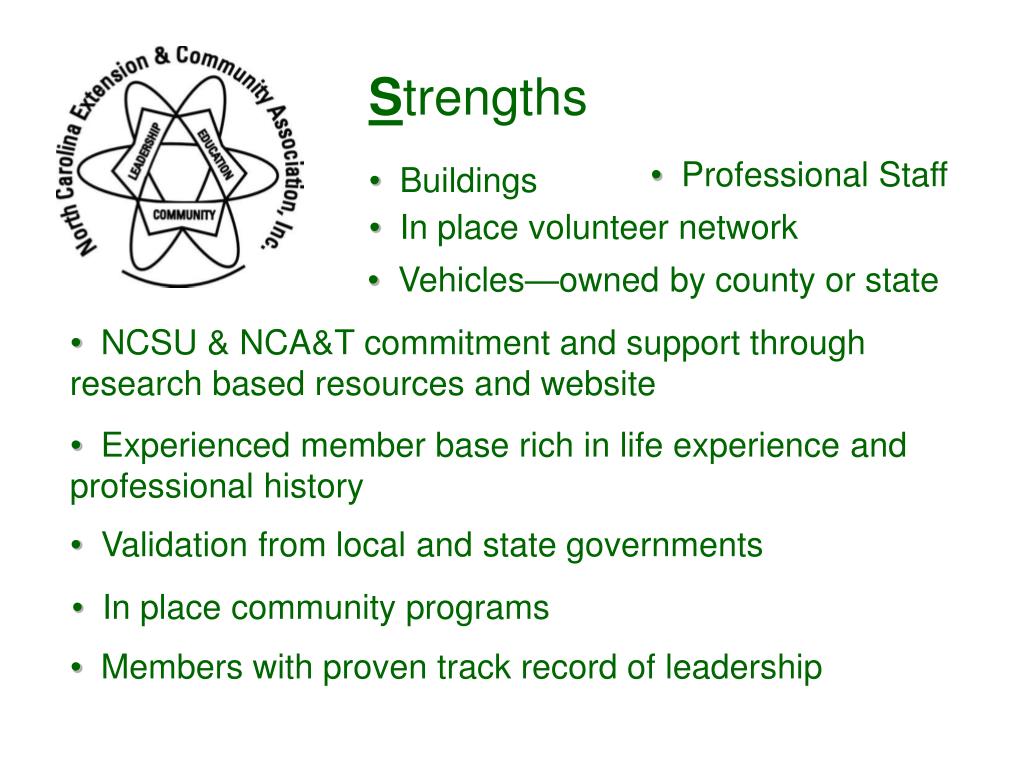 North Carolina Extension & Community Association, Inc.

LEADERSHIP

EDUCATION

COMMUNITY

Strengths

• Buildings

• Professional Staff

• In place volunteer network

• Vehicles—owned by county or state

• NCSU & NCA&T commitment and support through research based resources and website

• Experienced member base rich in life experience and professional history

• Validation from local and state governments

• In place community programs

• Members with proven track record of leadership